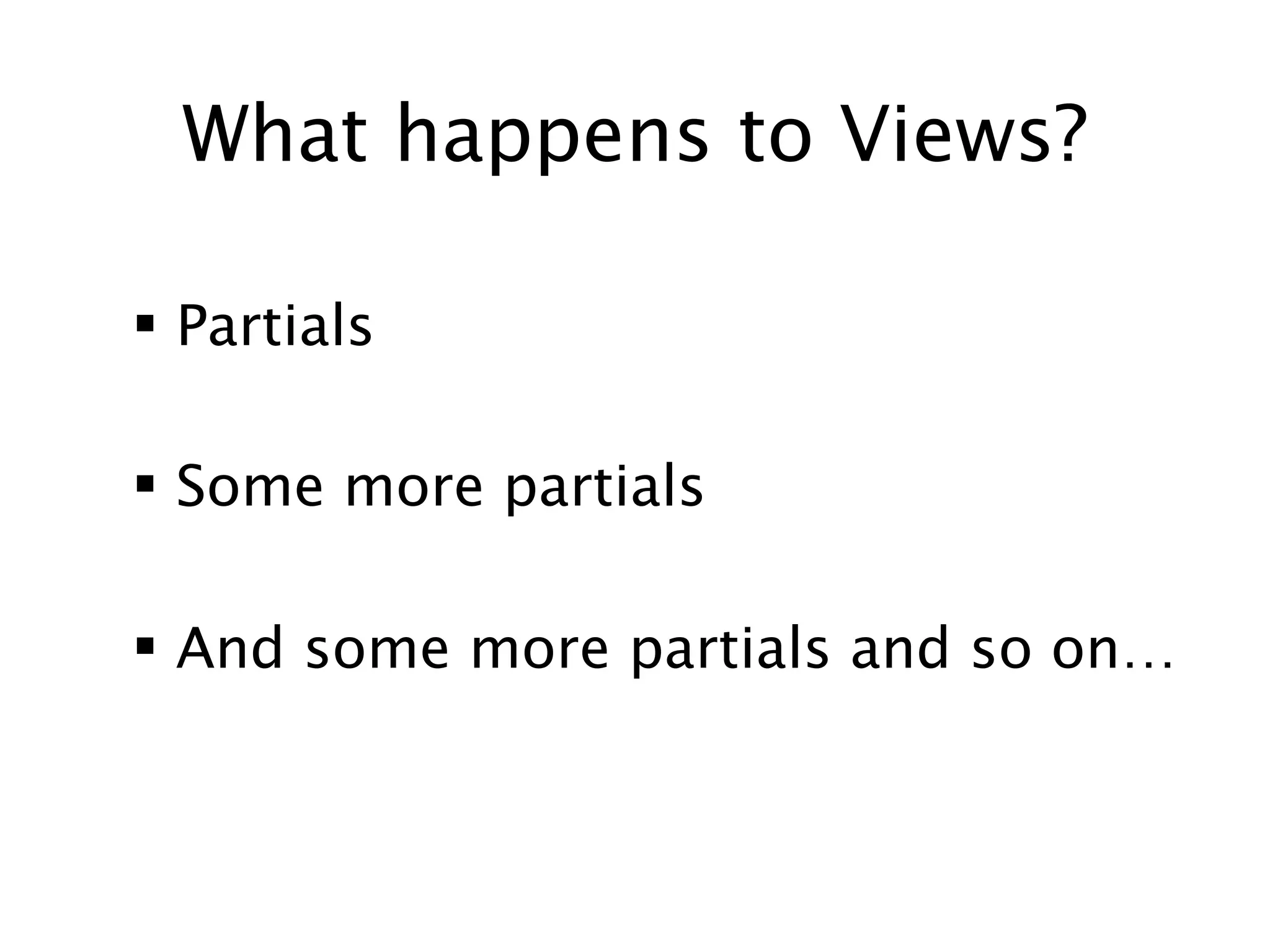 What happens to Views?

▪ Partials

▪ Some more partials

▪ And some more partials and so on…